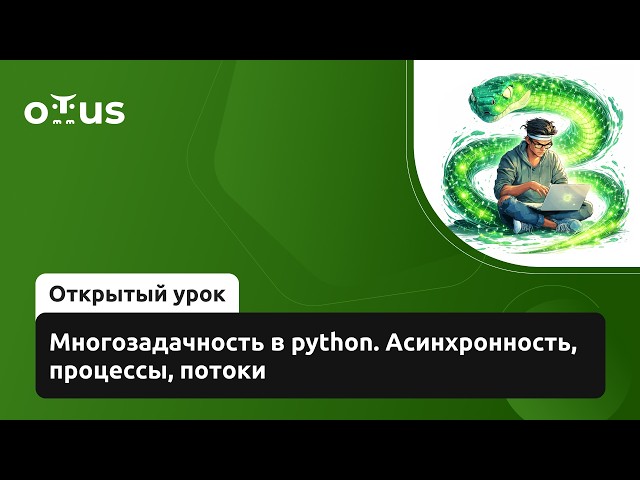 OTUS

Открытый урок

Многозадачность в python. Асинхронность, процессы, потоки